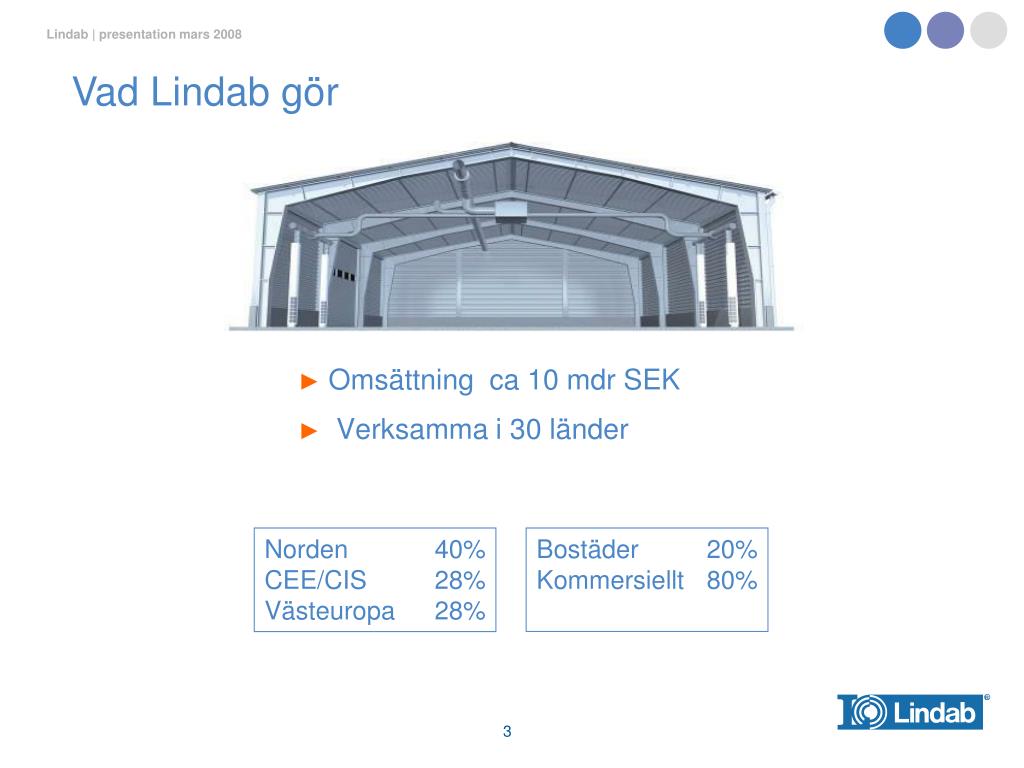 Lindab | presentation mars 2008

Vad Lindab gör

► Omsättning ca 10 mdr SEK

► Verksamma i 30 länder

| Norden | 40% |
|---|---|
| CEE/CIS | 28% |
| Västeuropa | 28% |

| Bostäder | 20% |
|---|---|
| Kommersiellt | 80% |

Lindab®

3